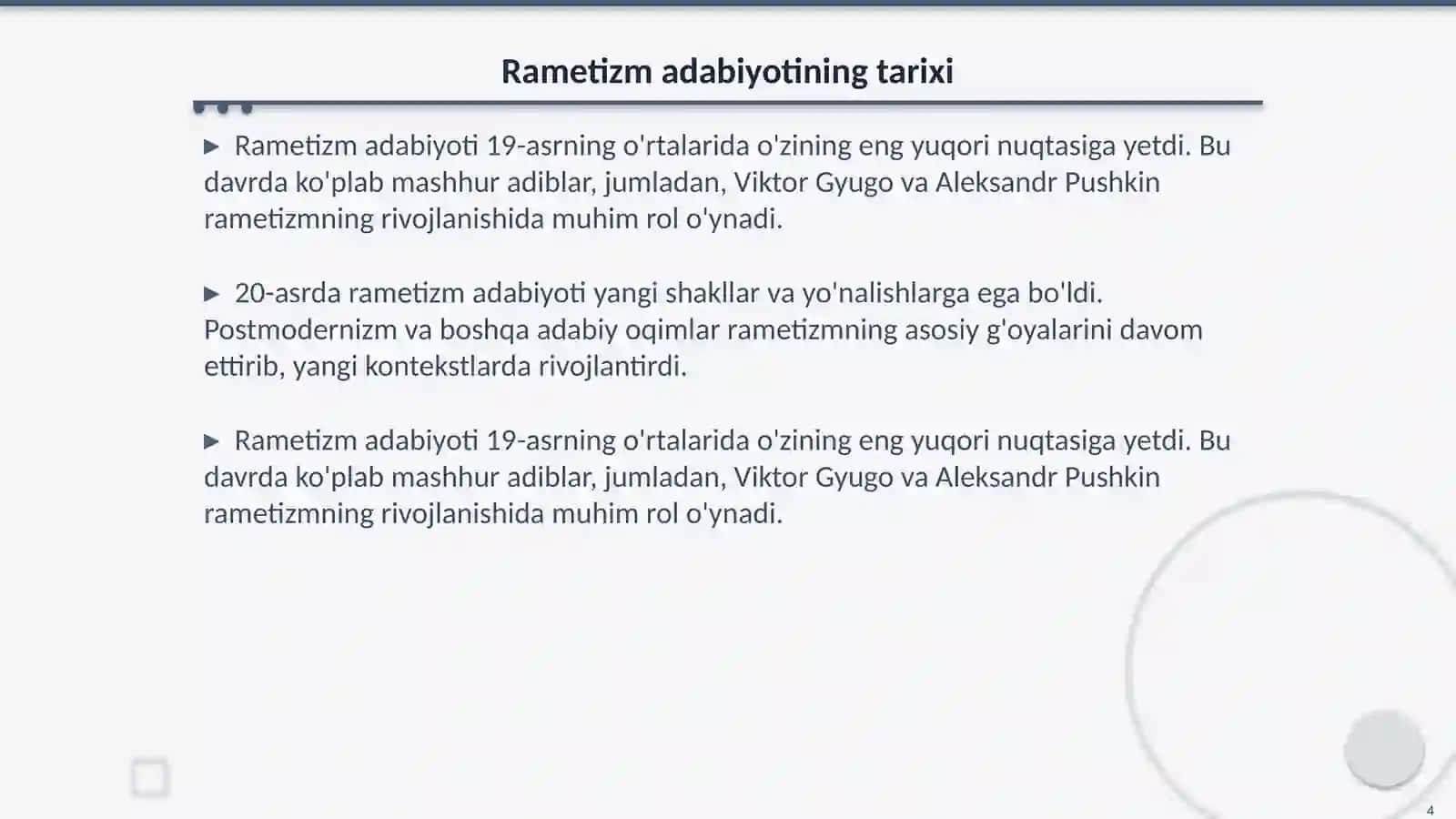 Rametizm adabiyotining tarixi

▶ Rametizm adabiyoti 19-asrning o'rtalarida o'zining eng yuqori nuqtasiga yetdi. Bu davrda ko'plab mashhur adiblar, jumladan, Viktor Gyugo va Aleksandr Pushkin rametizmning rivojlanishida muhim rol o'ynadi.

▶ 20-asrda rametizm adabiyoti yangi shakllar va yo'nalishlarga ega bo'ldi. Postmodernizm va boshqa adabiy oqimlar rametizmning asosiy g'oyalarini davom ettirib, yangi kontekstlarda rivojlantirdi.

▶ Rametizm adabiyoti 19-asrning o'rtalarida o'zining eng yuqori nuqtasiga yetdi. Bu davrda ko'plab mashhur adiblar, jumladan, Viktor Gyugo va Aleksandr Pushkin rametizmning rivojlanishida muhim rol o'ynadi.

4